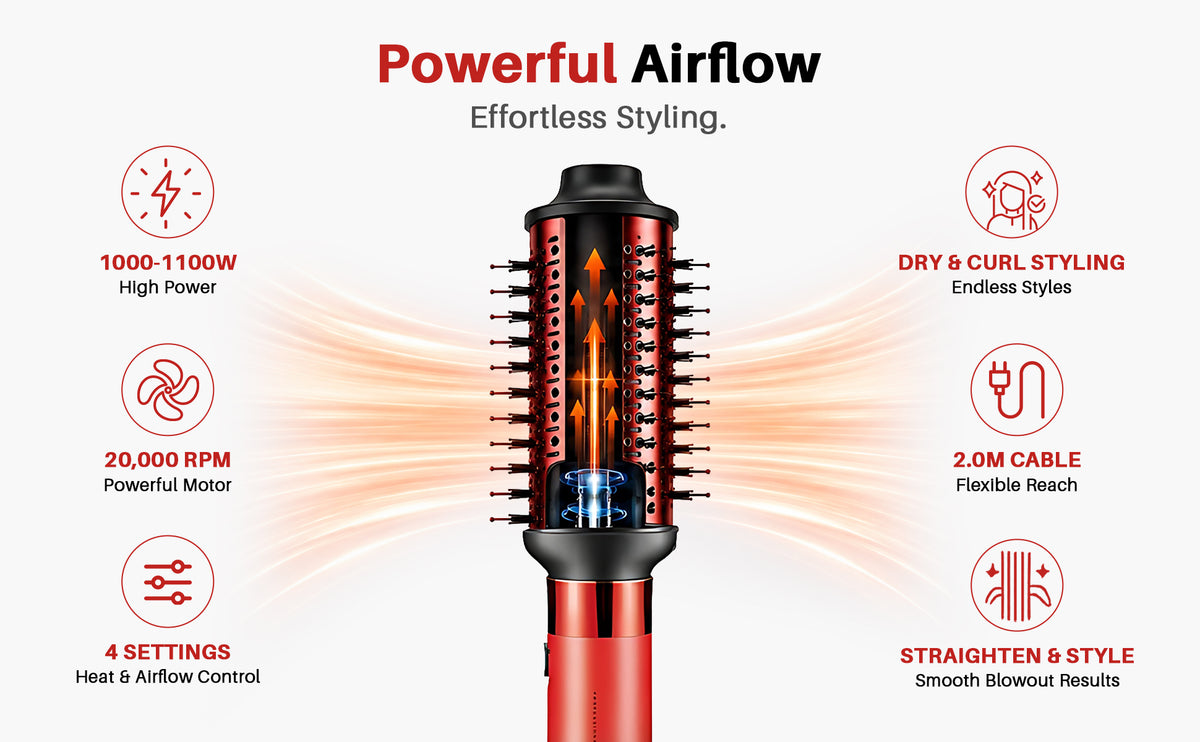 Powerful Airflow
Effortless Styling.

1000-1100W
High Power

20,000 RPM
Powerful Motor

4 SETTINGS
Heat & Airflow Control

DRY & CURL STYLING
Endless Styles

2.0M CABLE
Flexible Reach

STRAIGHTEN & STYLE
Smooth Blowout Results